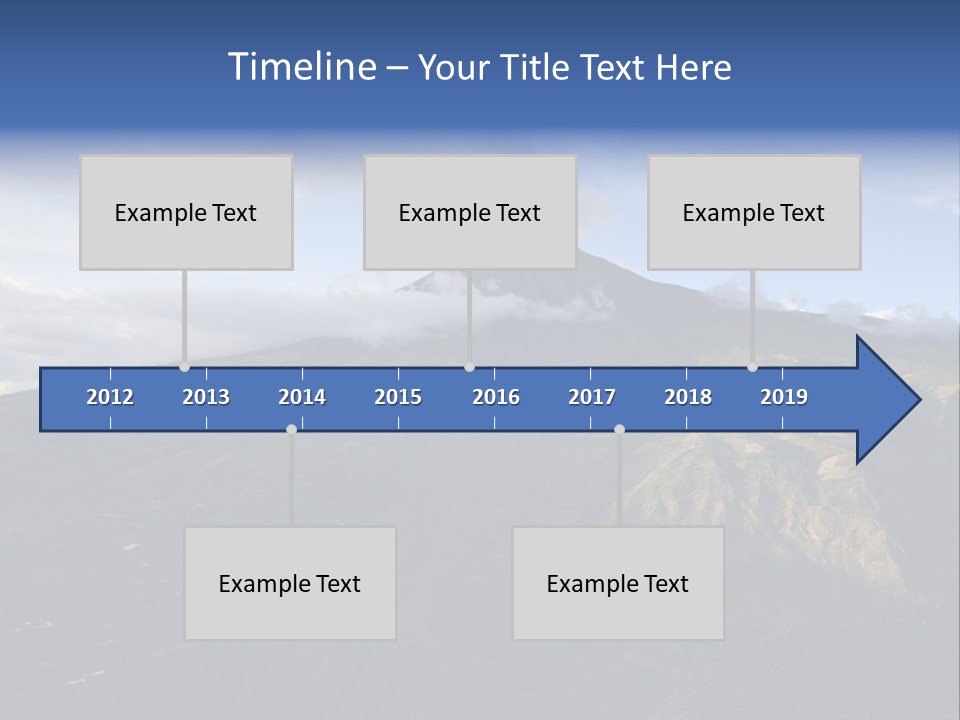 Timeline – Your Title Text Here

Example Text

Example Text

Example Text

2012 2013 2014 2015 2016 2017 2018 2019

Example Text

Example Text